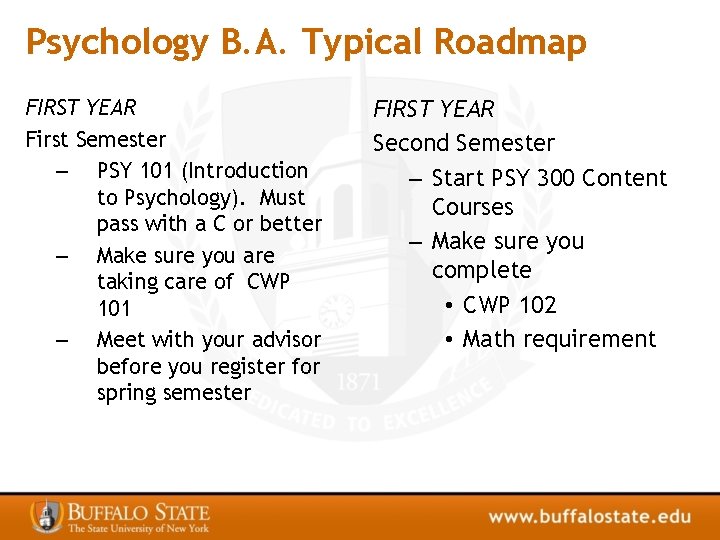 Psychology B.A. Typical Roadmap

FIRST YEAR
First Semester
– PSY 101 (Introduction to Psychology). Must pass with a C or better
– Make sure you are taking care of CWP 101
– Meet with your advisor before you register for spring semester

FIRST YEAR
Second Semester
– Start PSY 300 Content Courses
– Make sure you complete
• CWP 102
• Math requirement

1871
DEDICATED TO EXCELLENCE

BUFFALO STATE
The State University of New York

www.buffalostate.edu